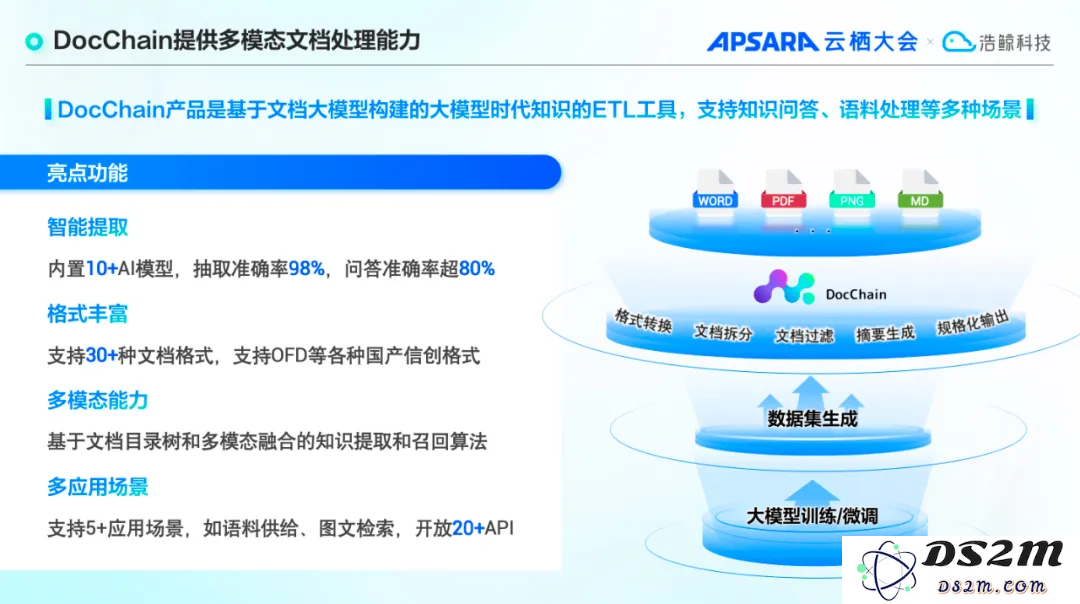 DocChain提供多模态文档处理能力

APSARA 云栖大会 × 浩鲸科技

DocChain产品是基于文档大模型构建的大模型时代知识的ETL工具，支持知识问答、语料处理等多种场景

亮点功能

智能提取

内置10+AI模型，抽取准确率98%，问答准确率超80%

格式丰富

支持30+种文档格式，支持OFD等各种国产信创格式

多模态能力

基于文档目录树和多模态融合的知识提取和召回算法

多应用场景

支持5+应用场景，如语料供给、图文检索，开放20+API

WORD PDF PNG MD

. . .

DocChain

格式转换 文档拆分 文档过滤 摘要生成 规格化输出

数据集生成

大模型训练/微调

DS2M
DS2M.COM